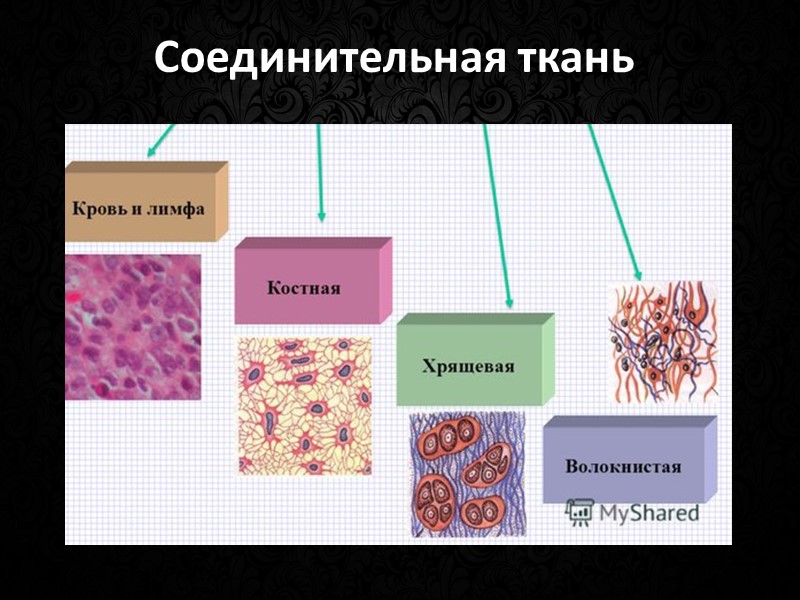 Соединительная ткань

Кровь и лимфа

Костная

Хрящевая

Волокнистая

MyShared